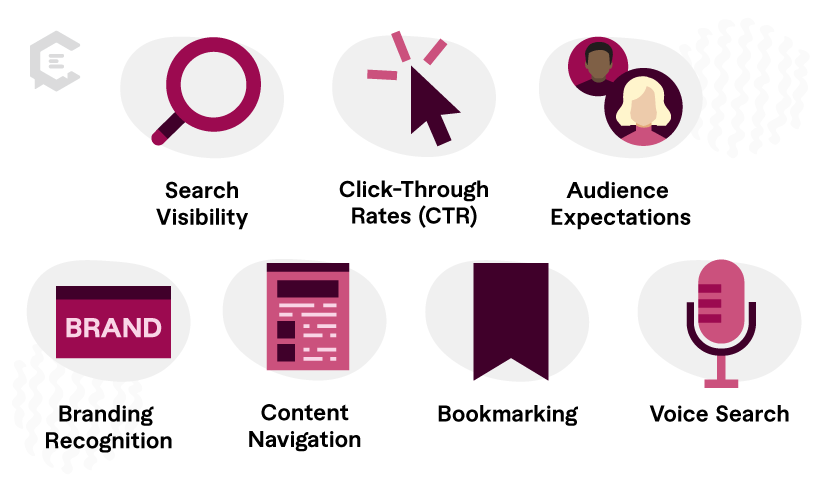 Search Visibility

Click-Through Rates (CTR)

Audience Expectations

BRAND

Branding Recognition

Content Navigation

Bookmarking

Voice Search